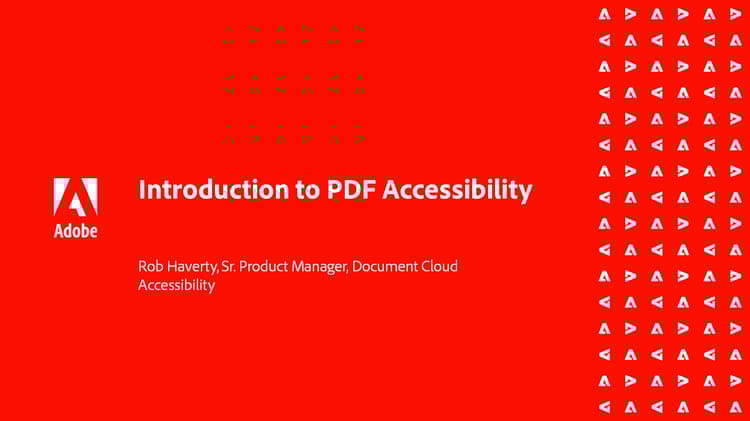 Adobe

Introduction to PDF Accessibility

Rob Haverty, Sr. Product Manager, Document Cloud Accessibility